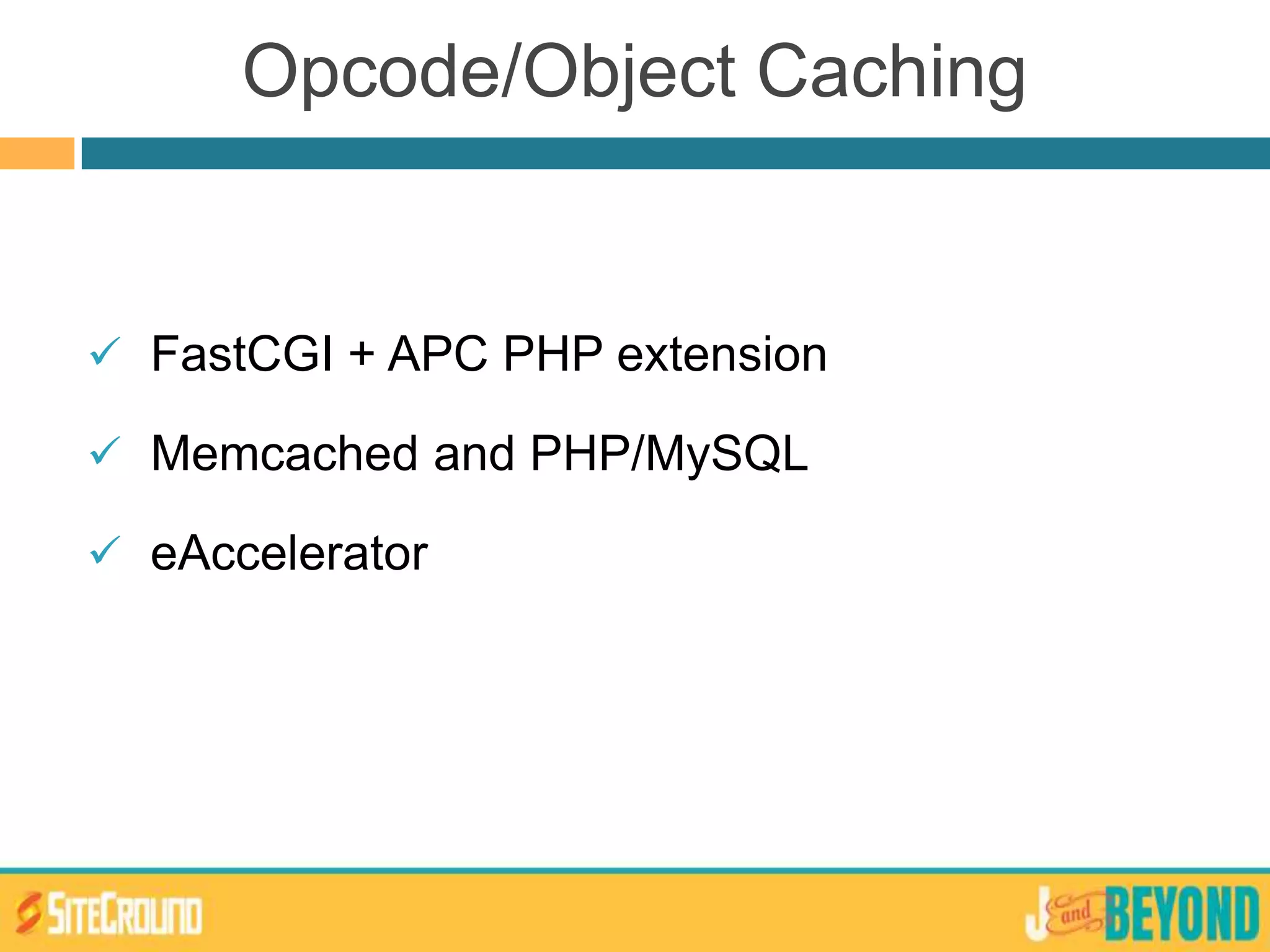 Opcode/Object Caching

✓ FastCGI + APC PHP extension

✓ Memcached and PHP/MySQL

✓ eAccelerator

SITEGROUND

J and BEYOND